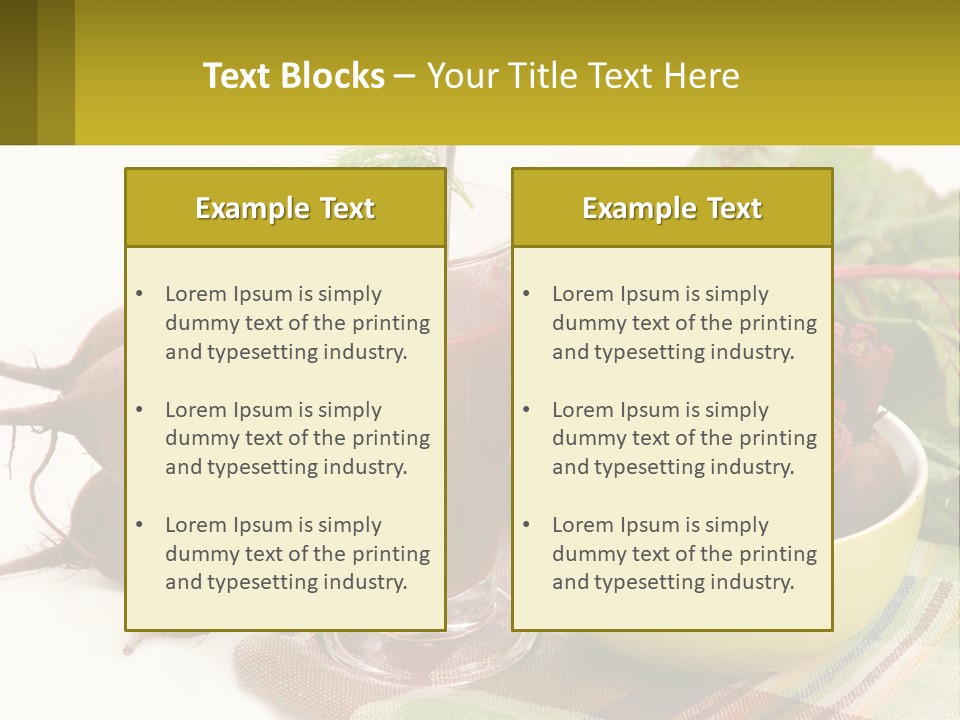 Text Blocks – Your Title Text Here

Example Text

• Lorem Ipsum is simply dummy text of the printing and typesetting industry.

• Lorem Ipsum is simply dummy text of the printing and typesetting industry.

• Lorem Ipsum is simply dummy text of the printing and typesetting industry.

Example Text

• Lorem Ipsum is simply dummy text of the printing and typesetting industry.

• Lorem Ipsum is simply dummy text of the printing and typesetting industry.

• Lorem Ipsum is simply dummy text of the printing and typesetting industry.